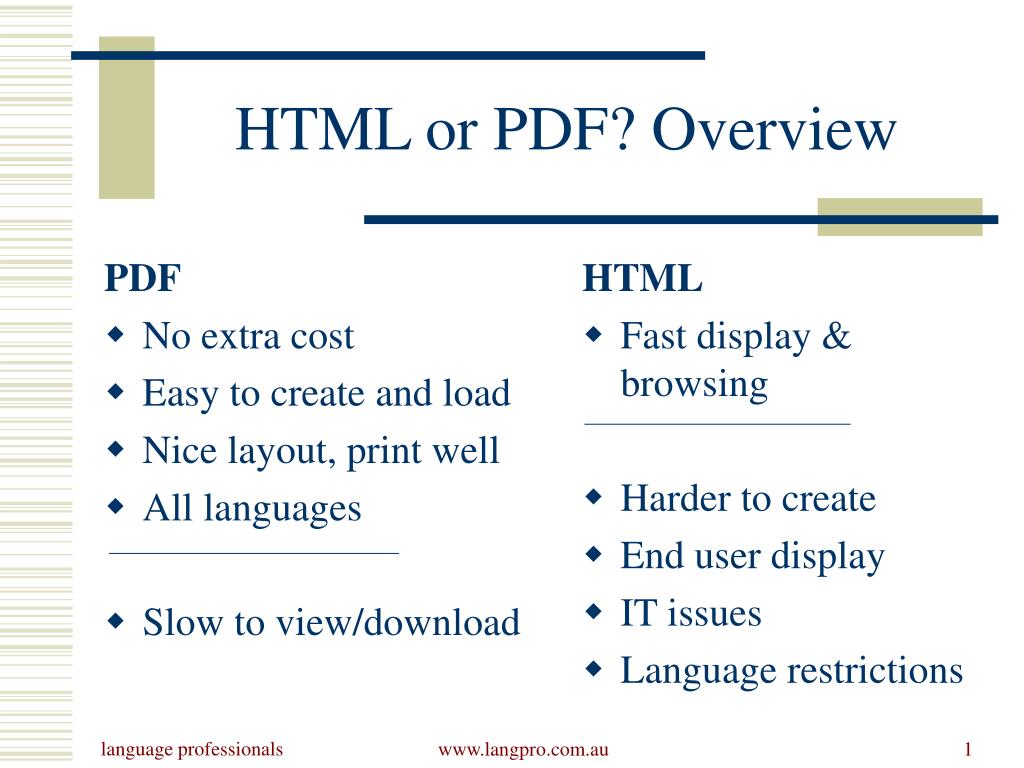 HTML or PDF? Overview

PDF
- No extra cost
- Easy to create and load
- Nice layout, print well
- All languages

- Slow to view/download

HTML
- Fast display & browsing

- Harder to create
- End user display
- IT issues
- Language restrictions

language professionals
www.langpro.com.au
1